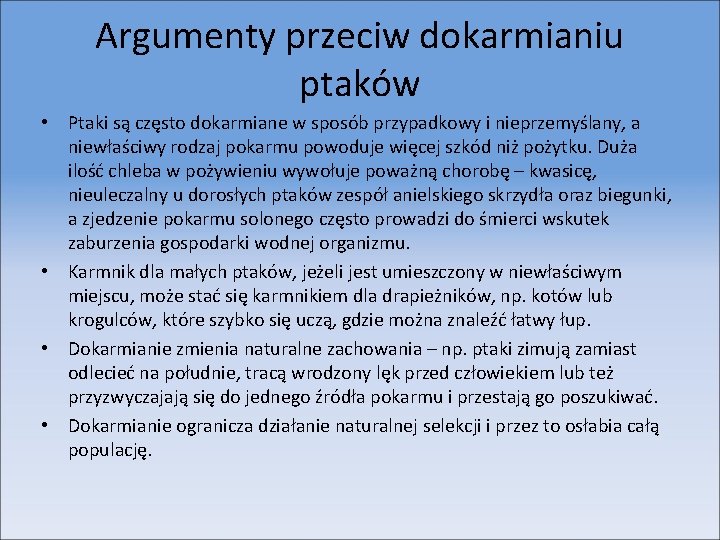 Argumenty przeciw dokarmianiu ptaków

• Ptaki są często dokarmiane w sposób przypadkowy i nieprzemyślany, a niewłaściwy rodzaj pokarmu powoduje więcej szkód niż pożytku. Duża ilość chleba w pożywieniu wywołuje poważną chorobę – kwasicę, nieuleczalny u dorosłych ptaków zespół anielskiego skrzydła oraz biegunki, a zjedzenie pokarmu solonego często prowadzi do śmierci wskutek zaburzenia gospodarki wodnej organizmu.
• Karmnik dla małych ptaków, jeżeli jest umieszczony w niewłaściwym miejscu, może stać się karmnikiem dla drapieżników, np. kotów lub krogulców, które szybko się uczą, gdzie można znaleźć łatwy łup.
• Dokarmianie zmienia naturalne zachowania – np. ptaki zimują zamiast odlecieć na południe, tracą wrodzony lęk przed człowiekiem lub też przyzwyczajają się do jednego źródła pokarmu i przestają go poszukiwać.
• Dokarmianie ogranicza działanie naturalnej selekcji i przez to osłabia całą populację.